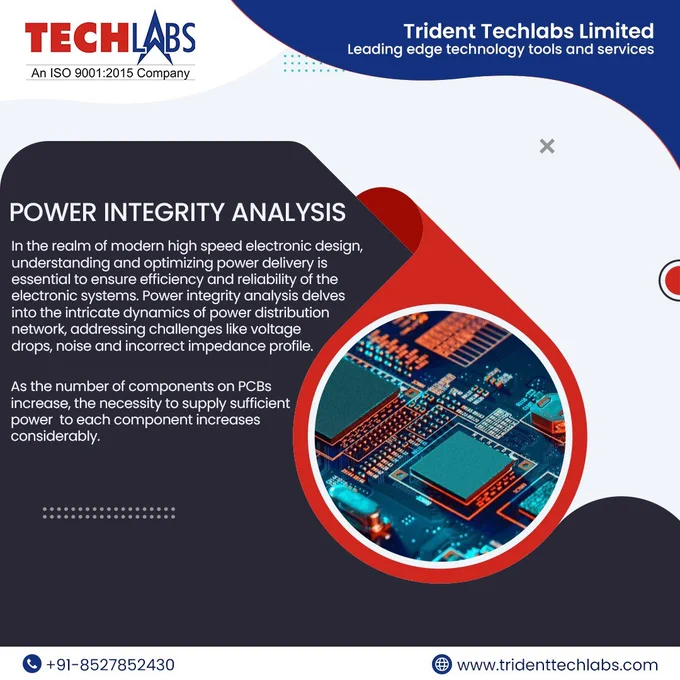 TECHLABS
An ISO 9001:2015 Company

Trident Techlabs Limited
Leading edge technology tools and services

POWER INTEGRITY ANALYSIS

In the realm of modern high speed electronic design, understanding and optimizing power delivery is essential to ensure efficiency and reliability of the electronic systems. Power integrity analysis delves into the intricate dynamics of power distribution network, addressing challenges like voltage drops, noise and incorrect impedance profile.

As the number of components on PCBs increase, the necessity to supply sufficient power to each component increases considerably.

+91-8527852430

www.tridenttechlabs.com